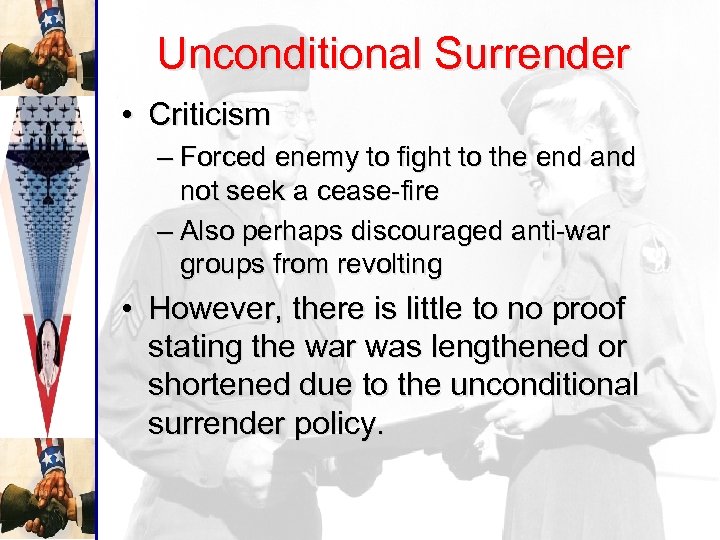 Unconditional Surrender

• Criticism
– Forced enemy to fight to the end and not seek a cease-fire
– Also perhaps discouraged anti-war groups from revolting

• However, there is little to no proof stating the war was lengthened or shortened due to the unconditional surrender policy.